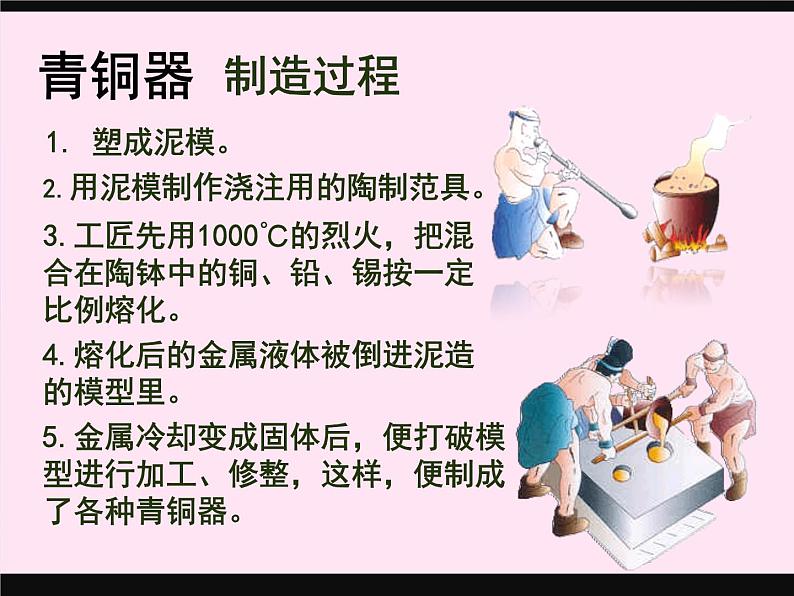 青铜器 制造过程

1. 塑成泥模。

2. 用泥模制作浇注用的陶制范具。

3. 工匠先用1000°C的烈火，把混合在陶钵中的铜、铅、锡按一定比例熔化。

4. 熔化后的金属液体被倒进泥造的模型里。

5. 金属冷却变成固体后，便打破模型进行加工、修整，这样，便制成了各种青铜器。